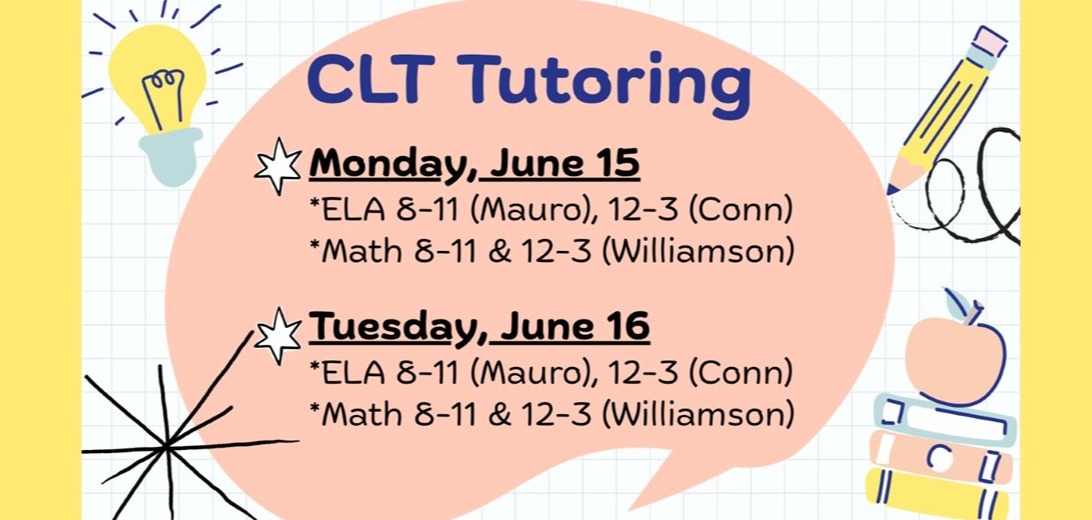 CLT Tutoring

Monday, June 15
*ELA 8-11 (Mauro), 12-3 (Conn)
*Math 8-11 & 12-3 (Williamson)

Tuesday, June 16
*ELA 8-11 (Mauro), 12-3 (Conn)
*Math 8-11 & 12-3 (Williamson)